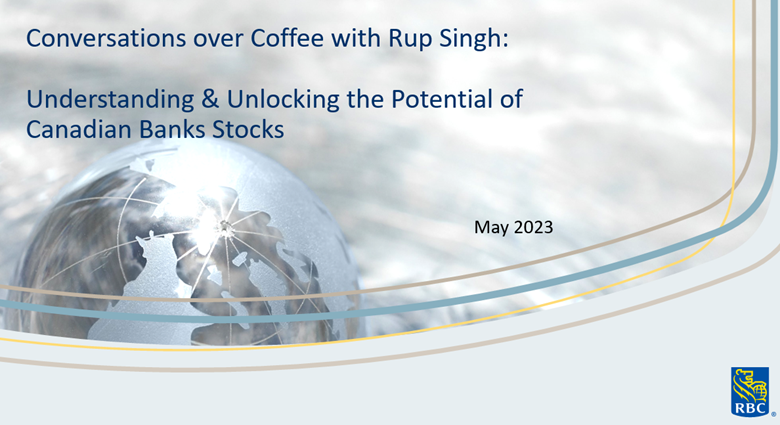 Conversations over Coffee with Rup Singh:

Understanding & Unlocking the Potential of Canadian Banks Stocks

May 2023

RBC